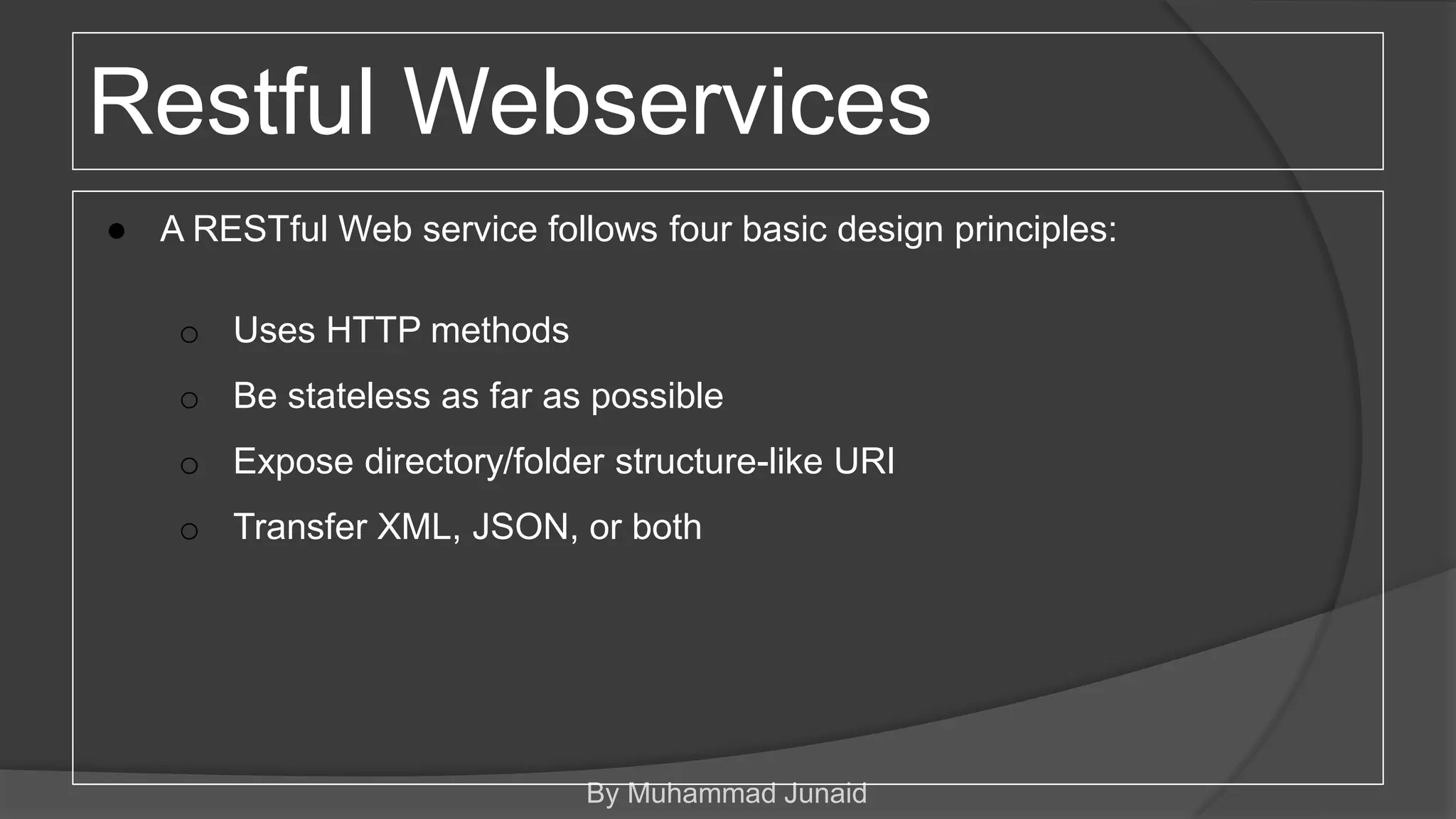 Restful Webservices

● A RESTful Web service follows four basic design principles:

○ Uses HTTP methods
○ Be stateless as far as possible
○ Expose directory/folder structure-like URI
○ Transfer XML, JSON, or both

By Muhammad Junaid